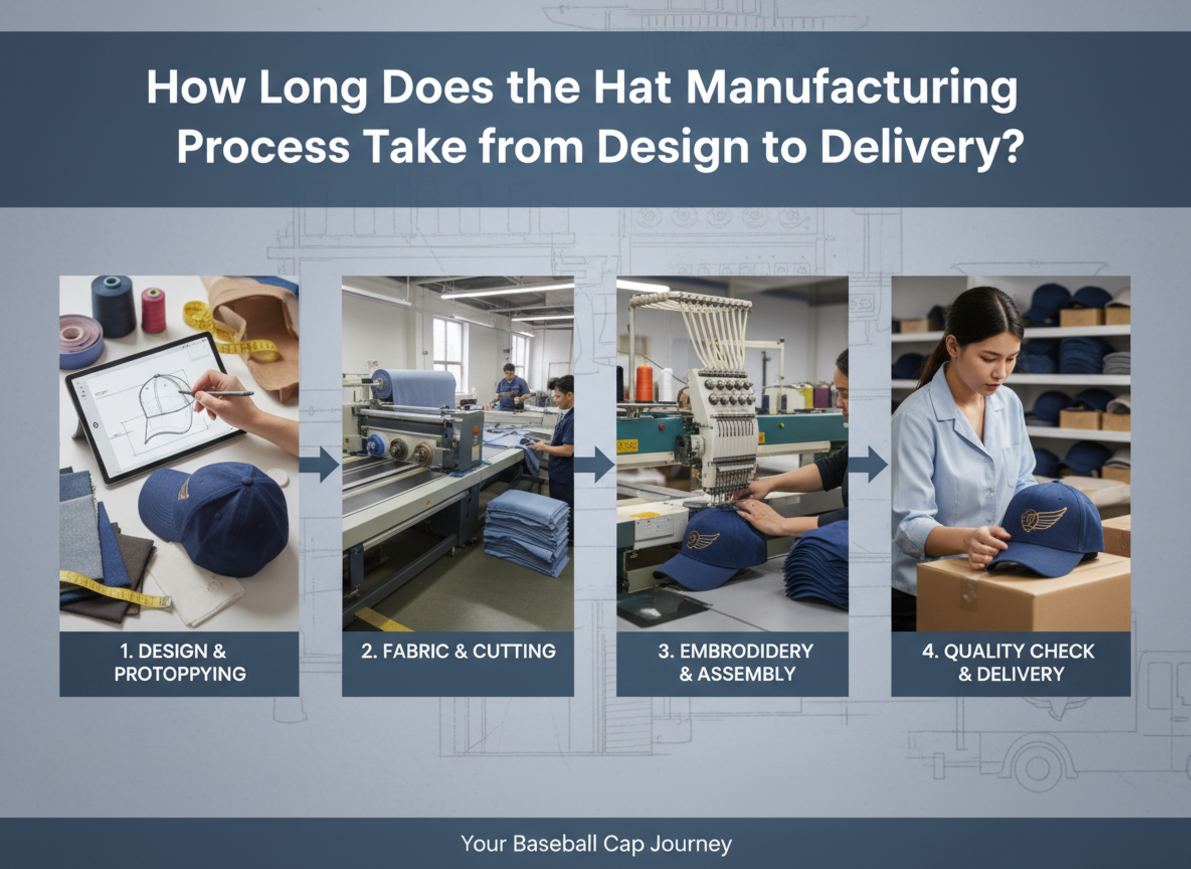 How Long Does the Hat Manufacturing Process Take from Design to Delivery?

1. DESIGN & PROTOPPYING

2. FABRIC & CUTTING

3. EMBRODIDERY & ASSEMBLY

4. QUALITY CHECK & DELIVERY

Your Baseball Cap Journey